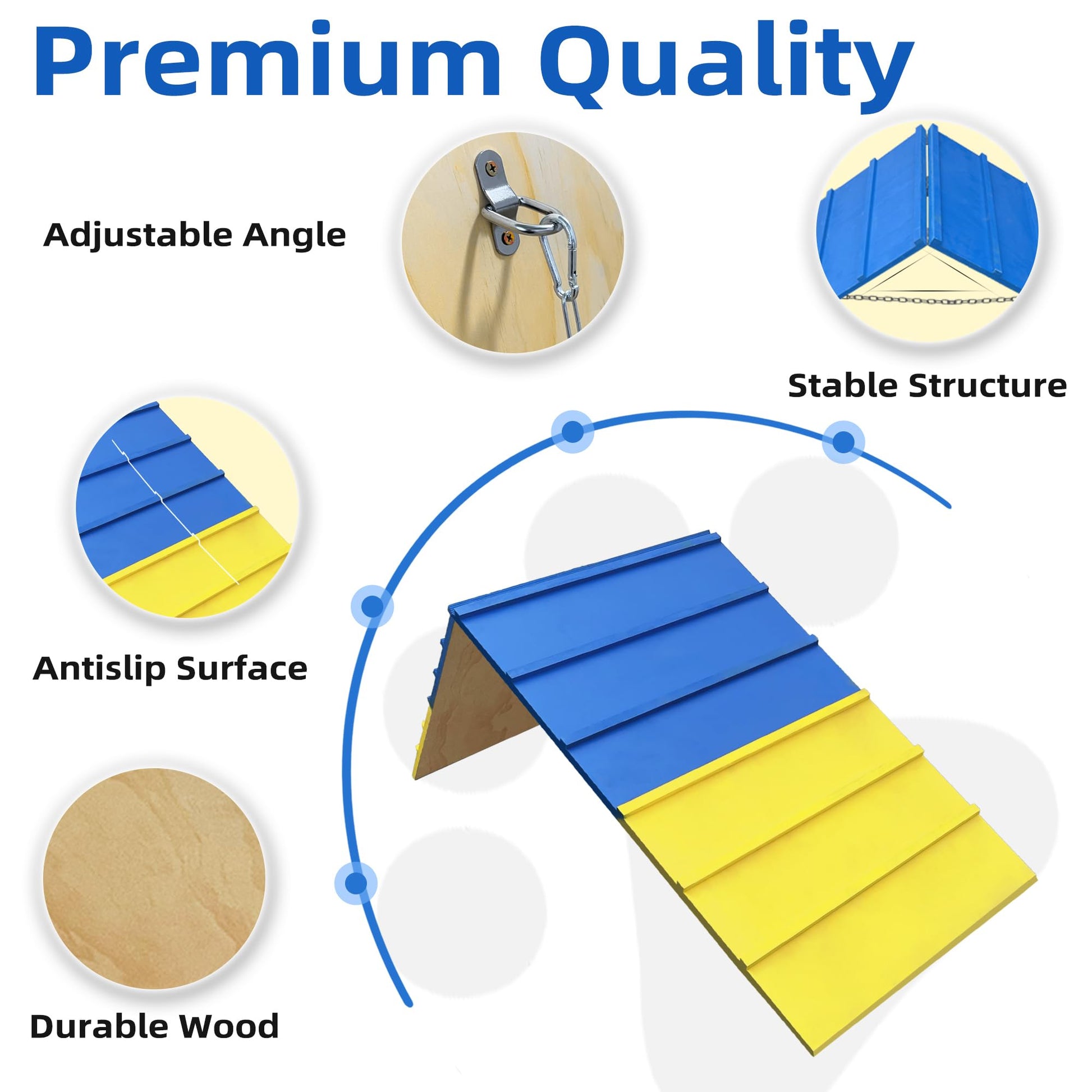 Premium Quality

Adjustable Angle

Stable Structure

Antislip Surface

Durable Wood